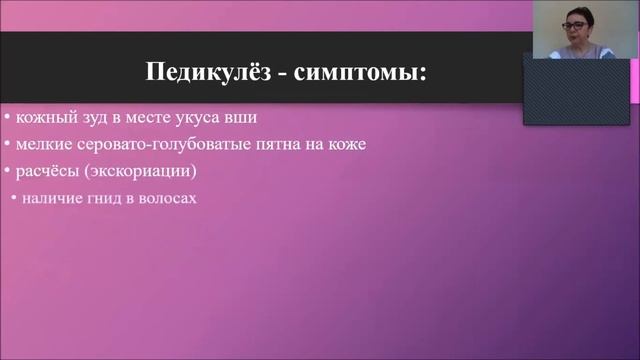 Педикулёз - симптомы:

• кожный зуд в месте укуса вши
• мелкие серовато-голубоватые пятна на коже
• расчёсы (экскориации)
• наличие гнид в волосах